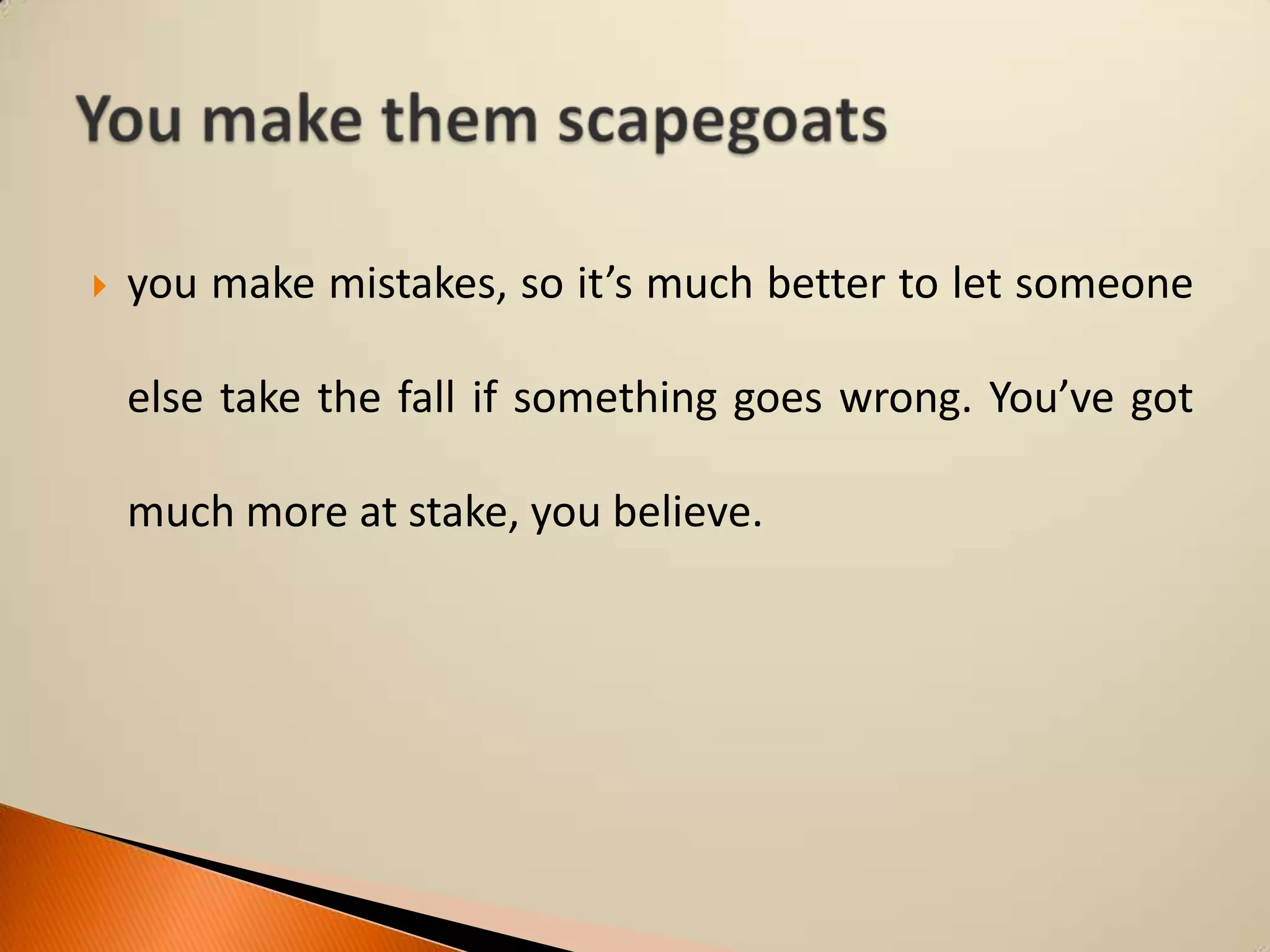 You make them scapegoats

you make mistakes, so it’s much better to let someone else take the fall if something goes wrong. You’ve got much more at stake, you believe.